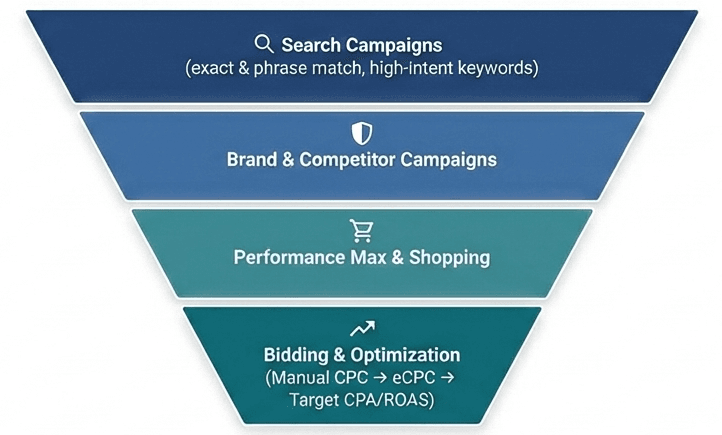 Search Campaigns
(exact & phrase match, high-intent keywords)

Brand & Competitor Campaigns

Performance Max & Shopping

Bidding & Optimization
(Manual CPC → eCPC → Target CPA/ROAS)